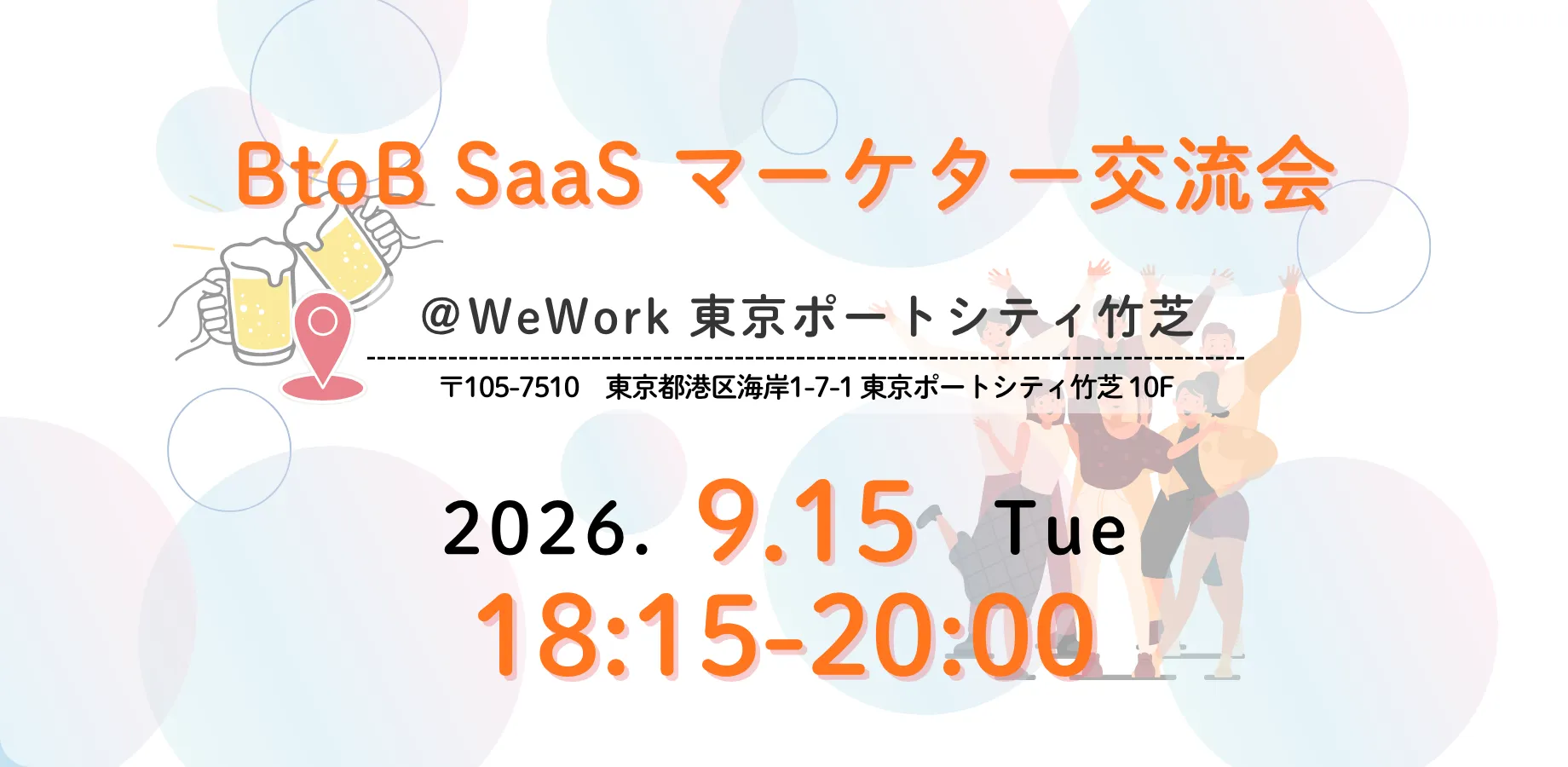 BtoB SaaS マーケター交流会

@WeWork 東京ポートシティ竹芝

〒105-7510　東京都港区海岸1-7-1 東京ポートシティ竹芝 10F

2026. 9.15 Tue
18:15-20:00